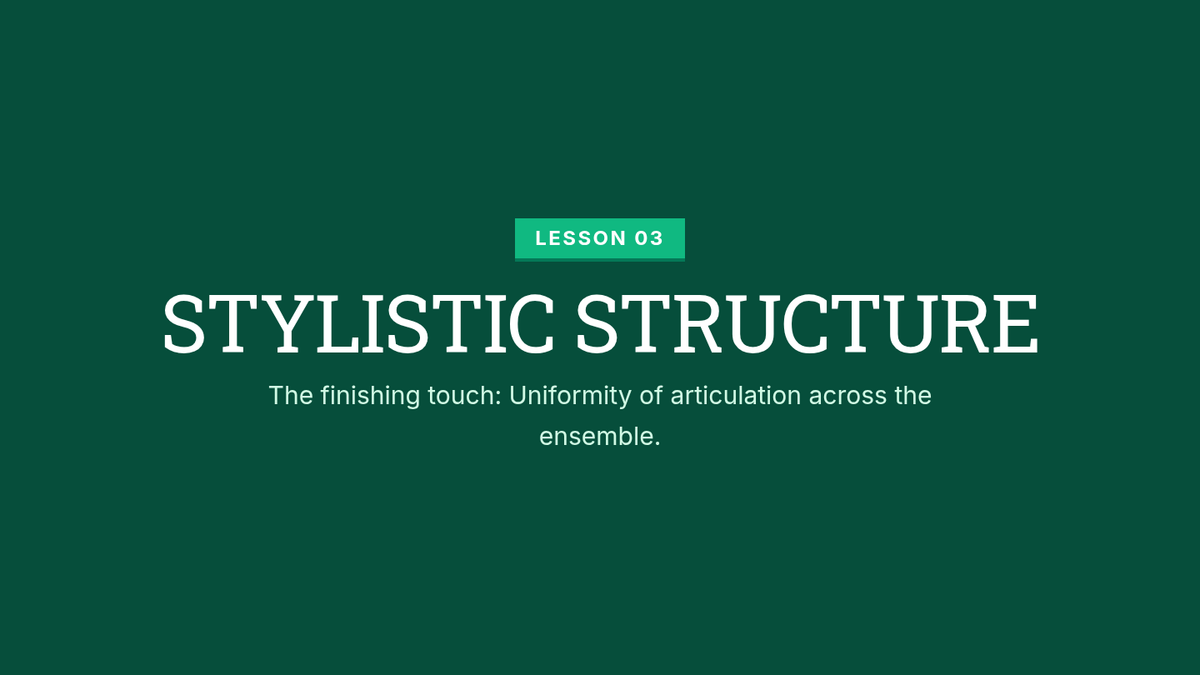 LESSON 03

STYLISTIC STRUCTURE

The finishing touch: Uniformity of articulation across the ensemble.